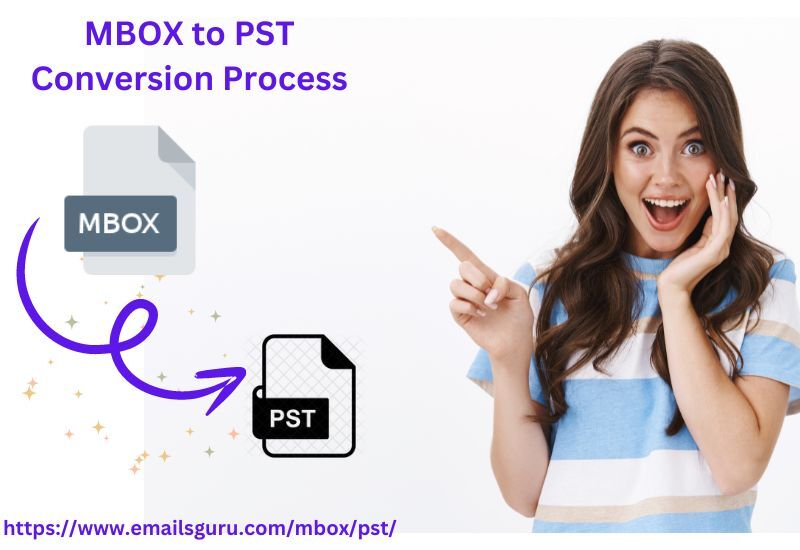 MBOX to PST
Conversion Process

MBOX

PST

https://www.emailsguru.com/mbox/pst/